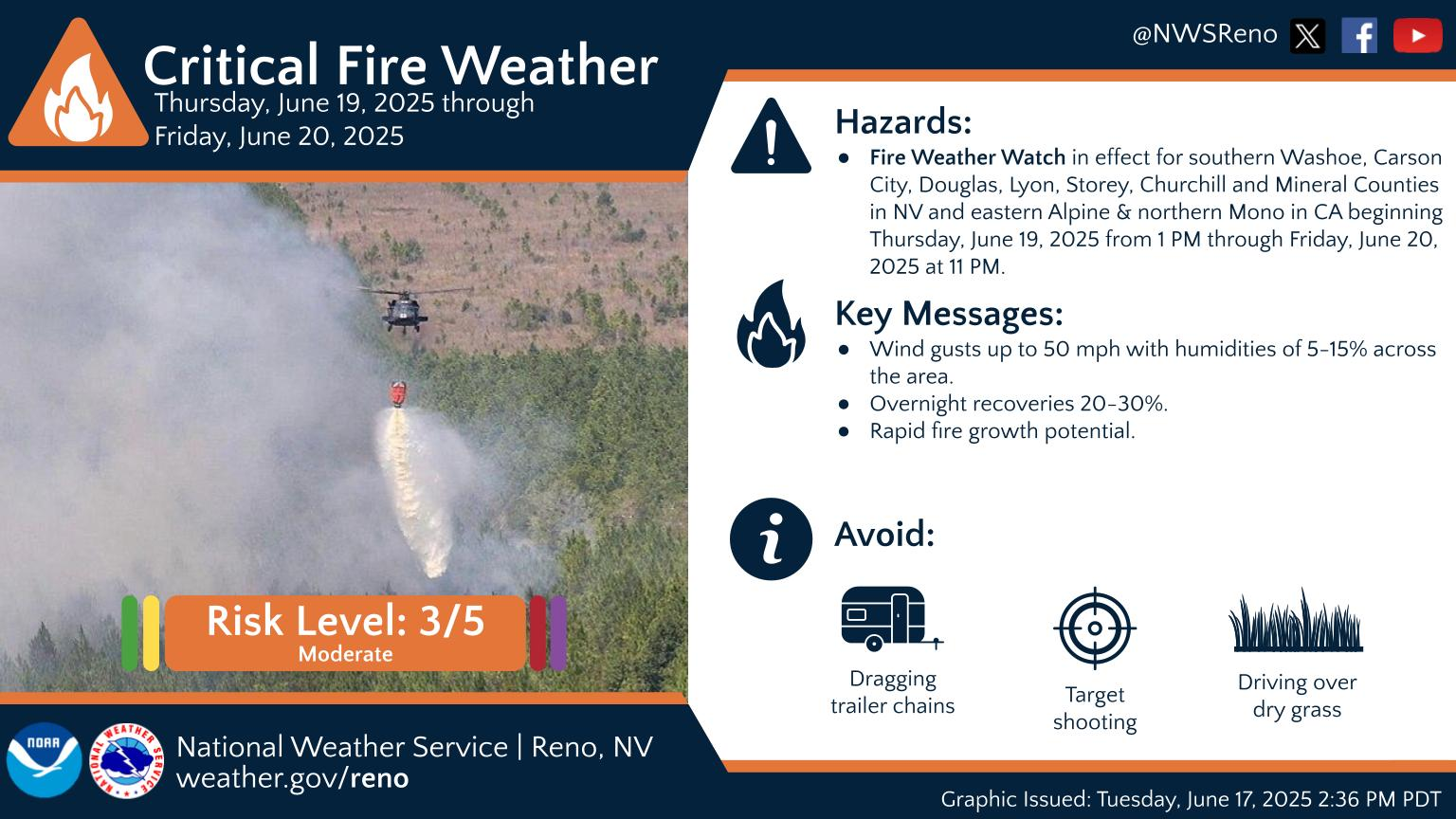 Critical Fire Weather
Thursday, June 19, 2025 through Friday, June 20, 2025

@NWSReno

Hazards:
● Fire Weather Watch in effect for southern Washoe, Carson City, Douglas, Lyon, Storey, Churchill and Mineral Counties in NV and eastern Alpine & northern Mono in CA beginning Thursday, June 19, 2025 from 1 PM through Friday, June 20, 2025 at 11 PM.

Key Messages:
● Wind gusts up to 50 mph with humidities of 5-15% across the area.
● Overnight recoveries 20-30%.
● Rapid fire growth potential.

Avoid:
Dragging trailer chains
Target shooting
Driving over dry grass

Risk Level: 3/5
Moderate

NOAA
NATIONAL WEATHER SERVICE
National Weather Service | Reno, NV
weather.gov/reno

Graphic Issued: Tuesday, June 17, 2025 2:36 PM PDT